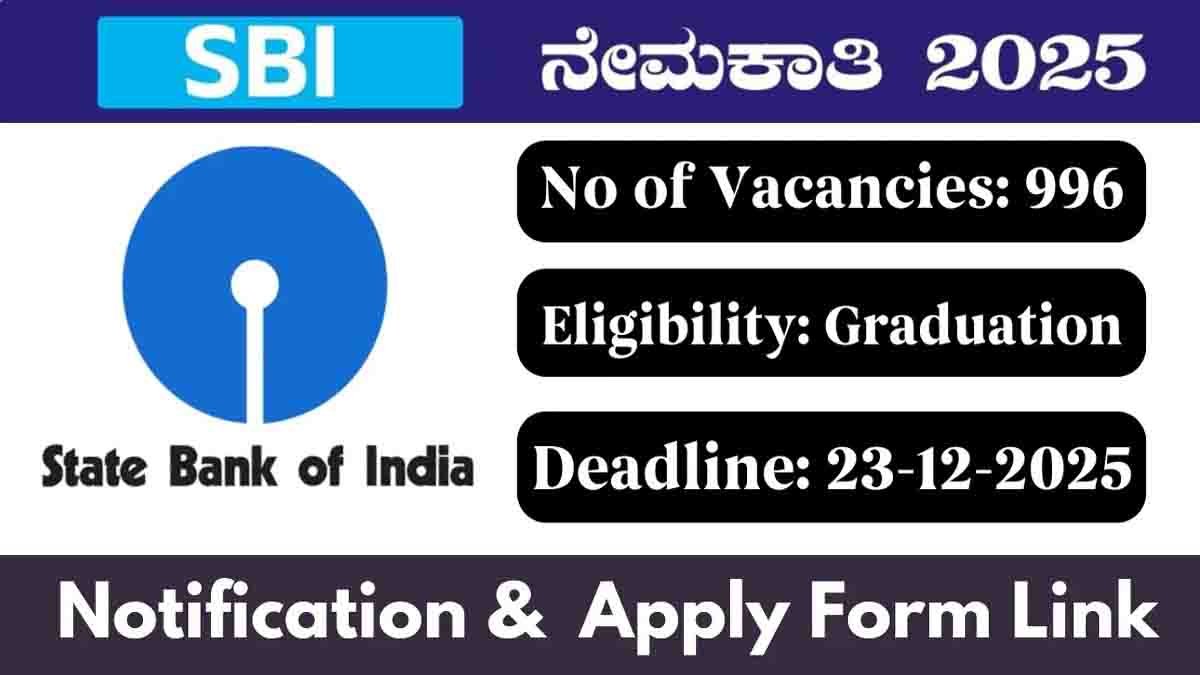 SBI ನೇಮಕಾತಿ 2025

State Bank of India

No of Vacancies: 996

Eligibility: Graduation

Deadline: 23-12-2025

Notification & Apply Form Link